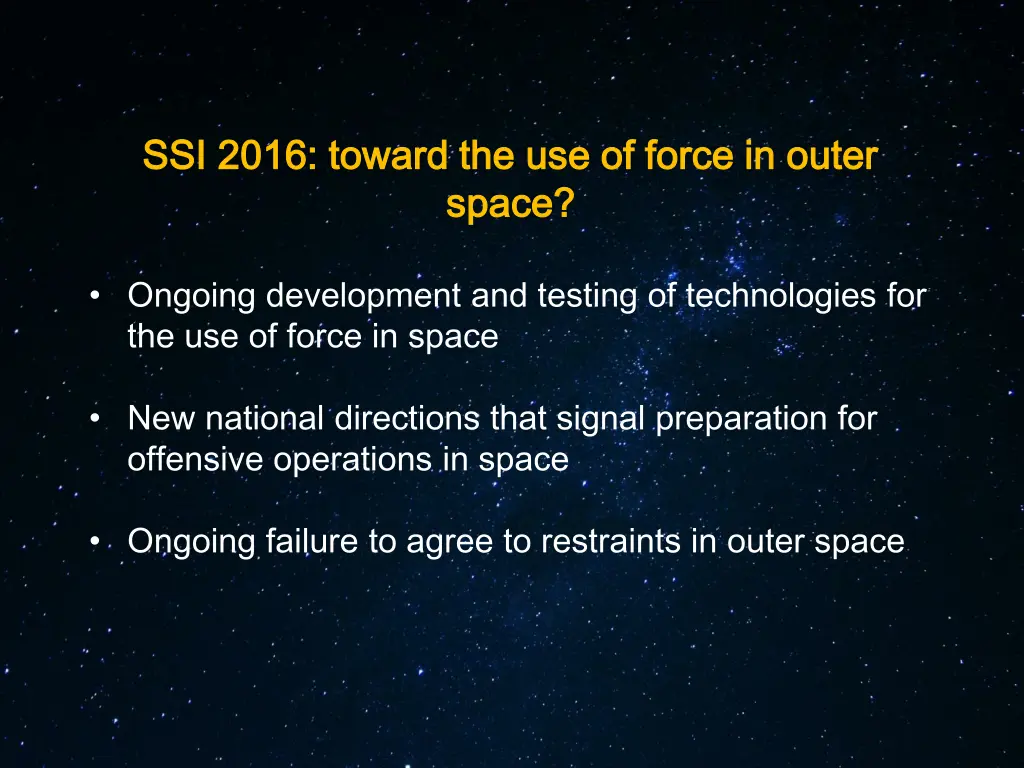 SSI 2016: toward the use of force in outer space?

• Ongoing development and testing of technologies for the use of force in space

• New national directions that signal preparation for offensive operations in space

• Ongoing failure to agree to restraints in outer space